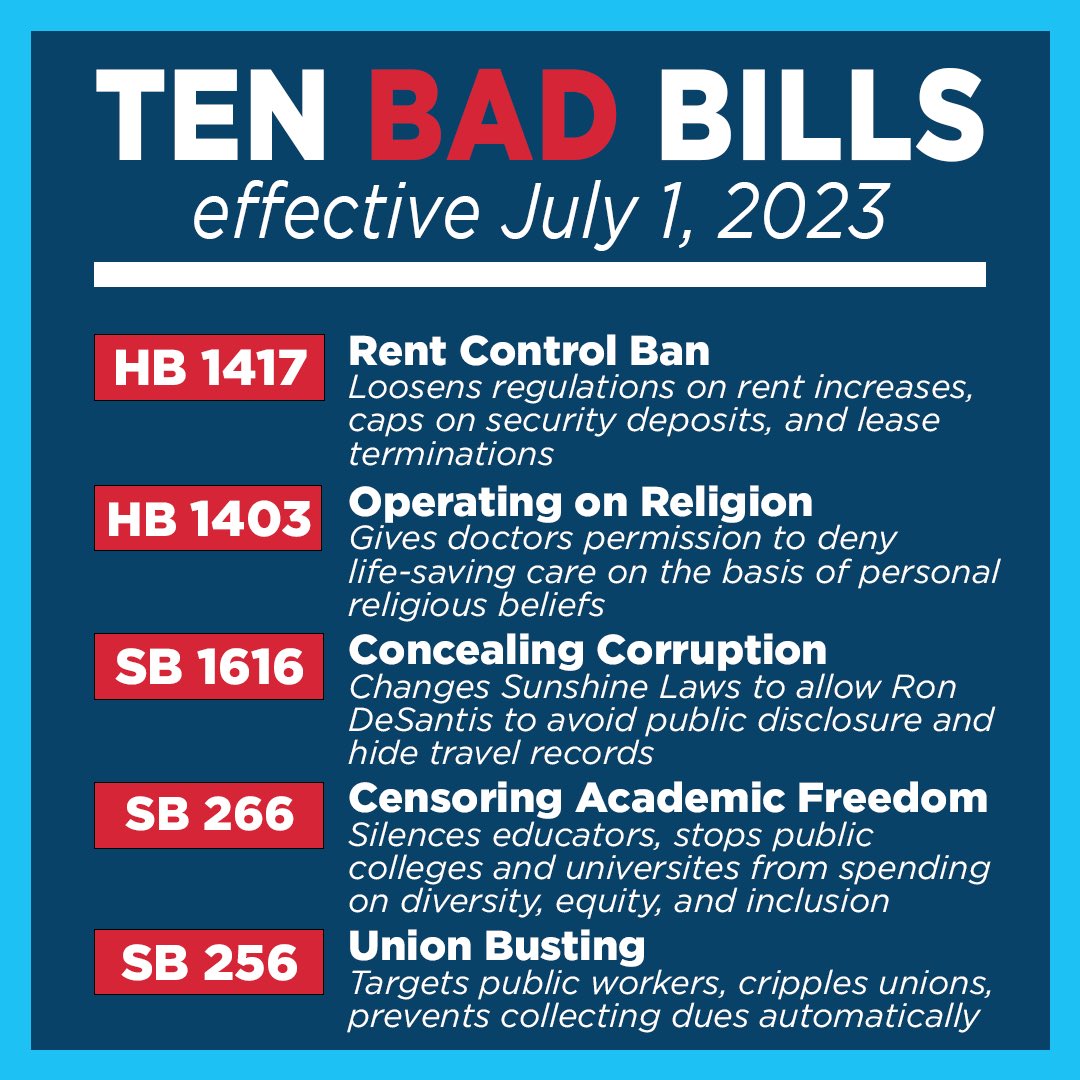 TEN BAD BILLS
effective July 1, 2023

HB 1417 Rent Control Ban
Loosens regulations on rent increases, caps on security deposits, and lease terminations

HB 1403 Operating on Religion
Gives doctors permission to deny life-saving care on the basis of personal religious beliefs

SB 1616 Concealing Corruption
Changes Sunshine Laws to allow Ron DeSantis to avoid public disclosure and hide travel records

SB 266 Censoring Academic Freedom
Silences educators, stops public colleges and universites from spending on diversity, equity, and inclusion

SB 256 Union Busting
Targets public workers, cripples unions, prevents collecting dues automatically